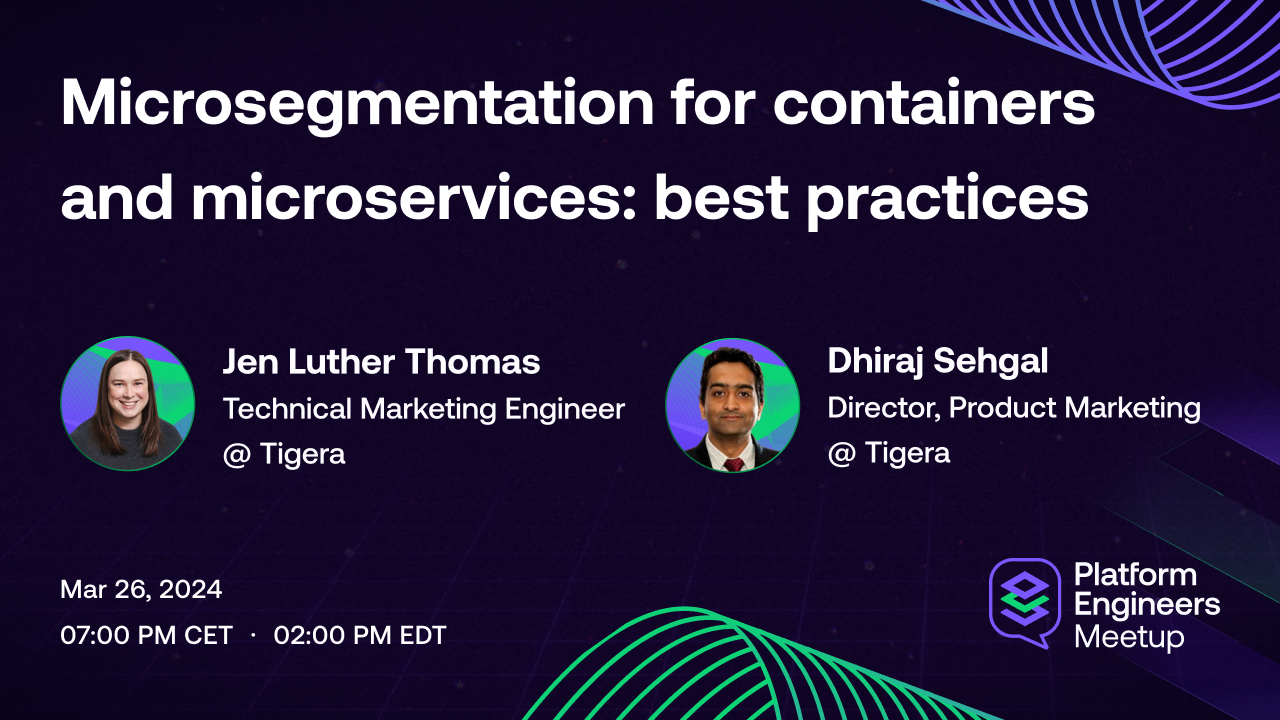 Microsegmentation for containers and microservices: best practices

Jen Luther Thomas
Technical Marketing Engineer
@ Tigera

Dhiraj Sehgal
Director, Product Marketing
@ Tigera

Mar 26, 2024
07:00 PM CET · 02:00 PM EDT

Platform Engineers Meetup